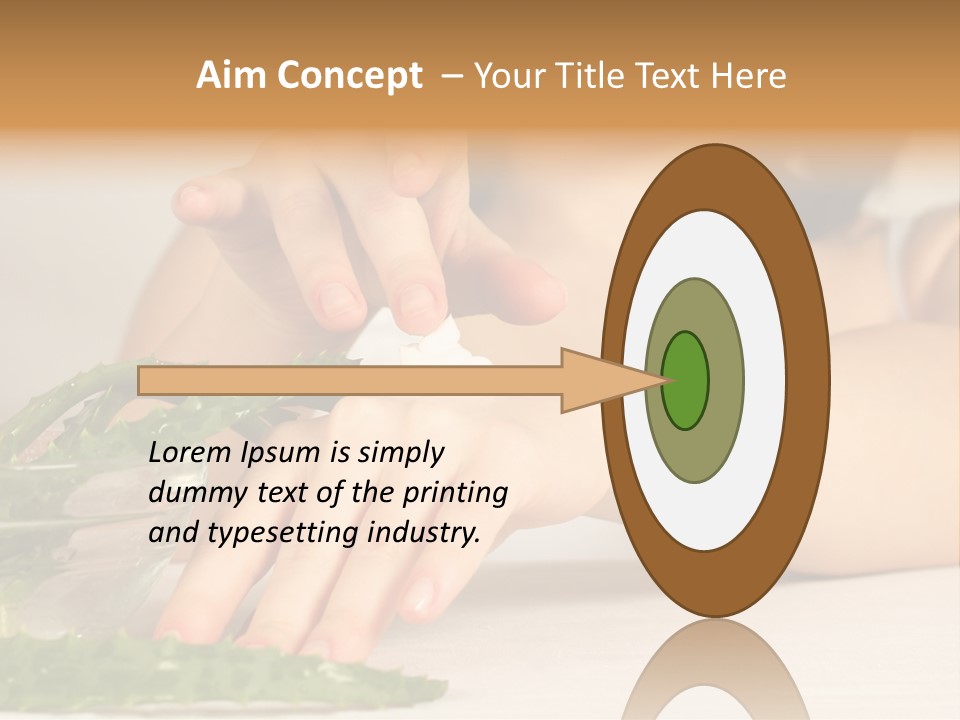 Aim Concept – Your Title Text Here

Lorem Ipsum is simply dummy text of the printing and typesetting industry.